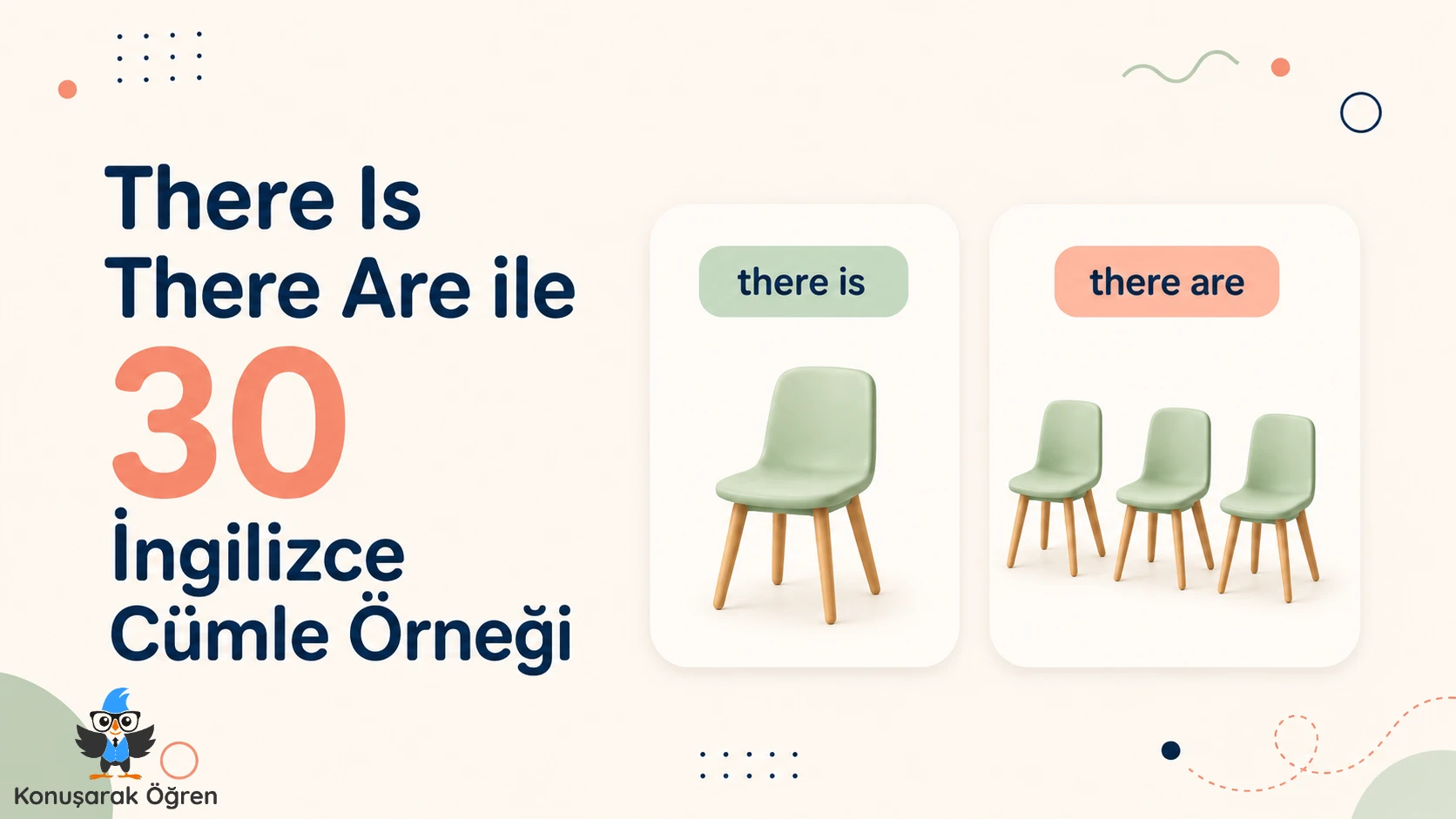 There Is
There Are ile
30
İngilizce
Cümle Örneği

there is

there are

Konuşarak Öğren